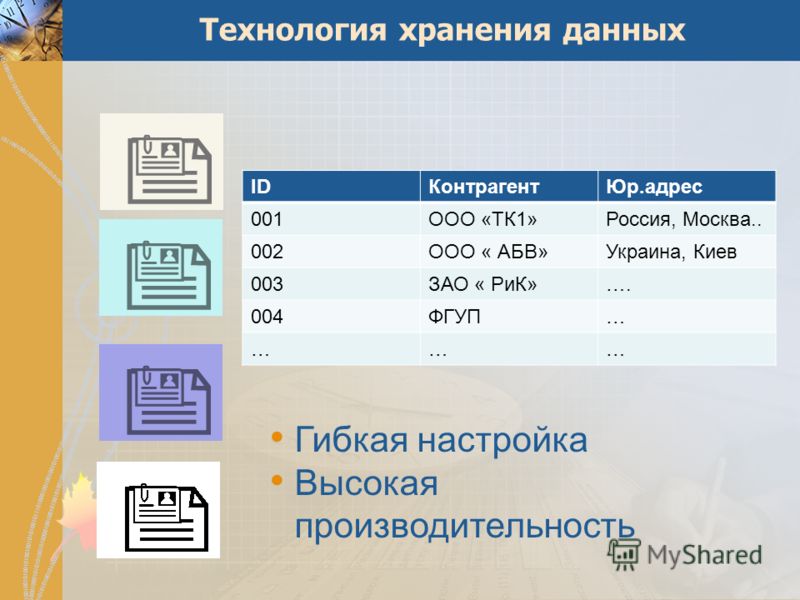 Технология хранения данных

| ID | Контрагент | Юр.адрес |
|---|---|---|
| 001 | ООО «ТК1» | Россия, Москва.. |
| 002 | ООО « АБВ» | Украина, Киев |
| 003 | ЗАО « РиК» | …. |
| 004 | ФГУП | … |
| … | … | … |

• Гибкая настройка
• Высокая производительность

MyShared